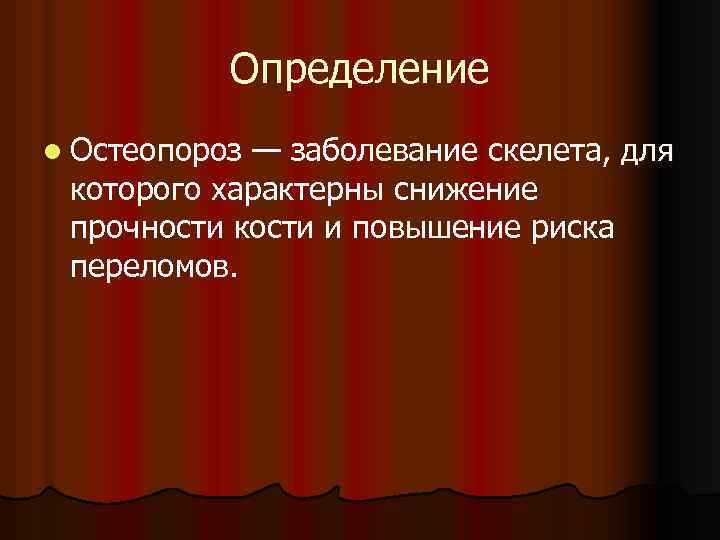 Определение

Остеопороз — заболевание скелета, для которого характерны снижение прочности кости и повышение риска переломов.